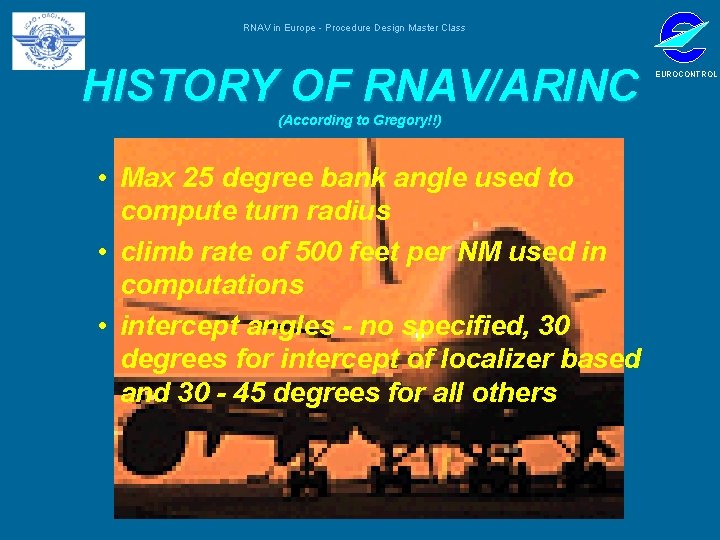 ICAO • OACI • ИКАО

RNAV in Europe - Procedure Design Master Class

EUROCONTROL

HISTORY OF RNAV/ARINC

(According to Gregory!!)

• Max 25 degree bank angle used to compute turn radius

• climb rate of 500 feet per NM used in computations

• intercept angles - no specified, 30 degrees for intercept of localizer based and 30 - 45 degrees for all others